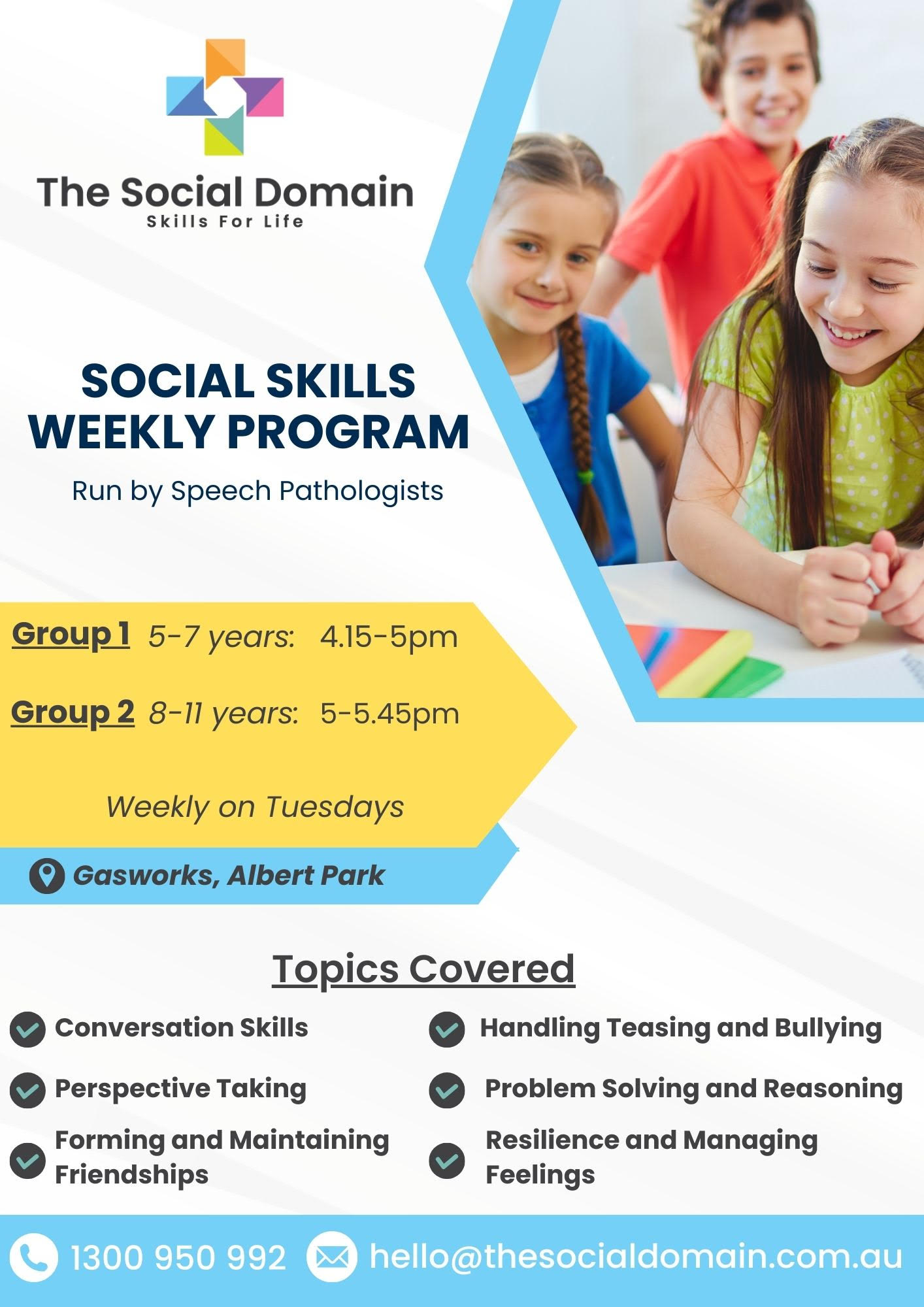 The Social Domain
Skills For Life

SOCIAL SKILLS WEEKLY PROGRAM

Run by Speech Pathologists

Group 1 5-7 years: 4.15-5pm

Group 2 8-11 years: 5-5.45pm

Weekly on Tuesdays

Gasworks, Albert Park

Topics Covered

Conversation Skills

Perspective Taking

Forming and Maintaining Friendships

Handling Teasing and Bullying

Problem Solving and Reasoning

Resilience and Managing Feelings

1300 950 992 hello@thesocialdomain.com.au